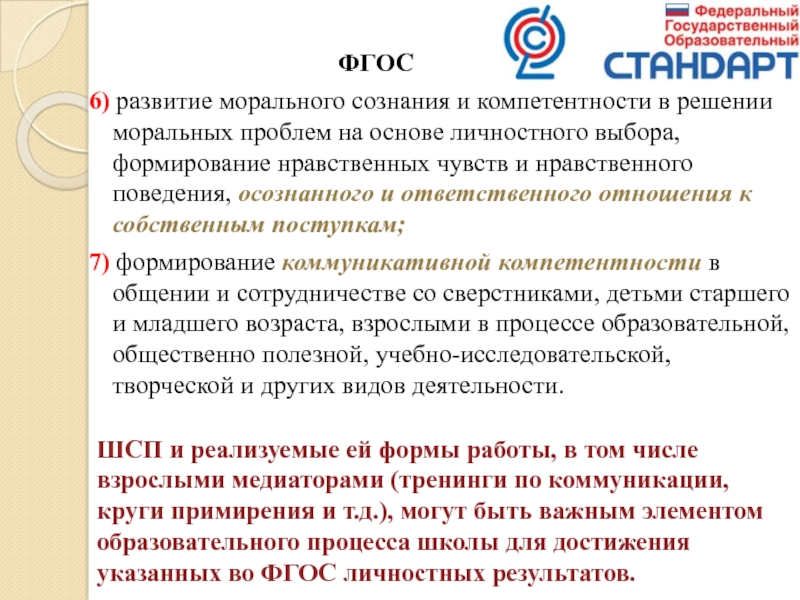 Федеральный
Государственный
Образовательный
СТАНДАРТ

ФГОС

6) развитие морального сознания и компетентности в решении моральных проблем на основе личностного выбора, формирование нравственных чувств и нравственного поведения, осознанного и ответственного отношения к собственным поступкам;

7) формирование коммуникативной компетентности в общении и сотрудничестве со сверстниками, детьми старшего и младшего возраста, взрослыми в процессе образовательной, общественно полезной, учебно-исследовательской, творческой и других видов деятельности.

ШСП и реализуемые ей формы работы, в том числе взрослыми медиаторами (тренинги по коммуникации, круги примирения и т.д.), могут быть важным элементом образовательного процесса школы для достижения указанных во ФГОС личностных результатов.